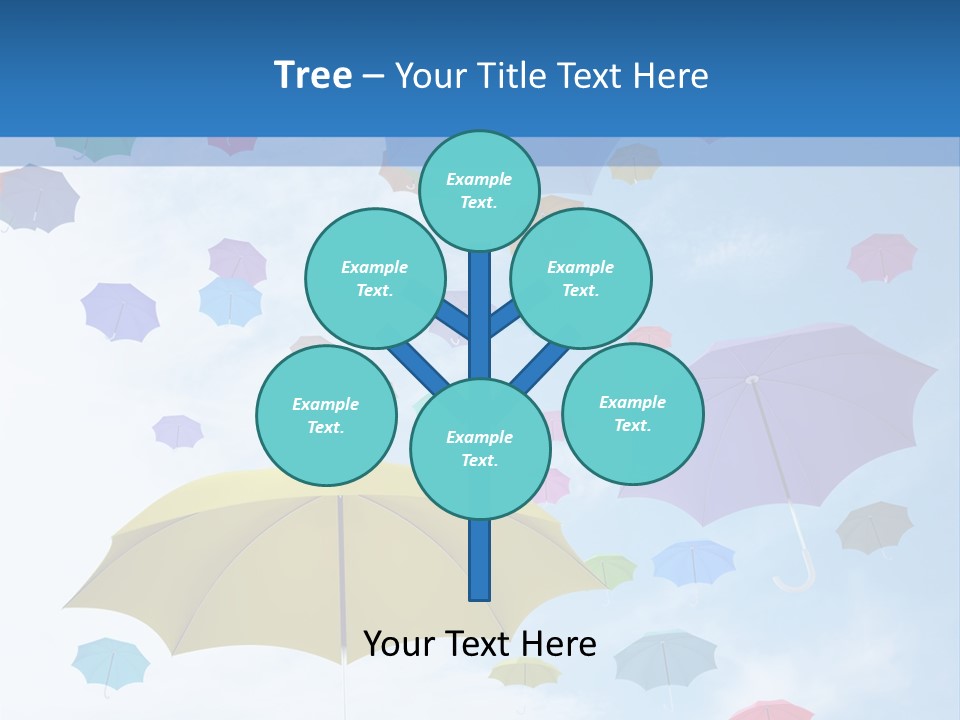 Tree – Your Title Text Here

Example Text.

Example Text.

Example Text.

Example Text.

Example Text.

Example Text.

Your Text Here